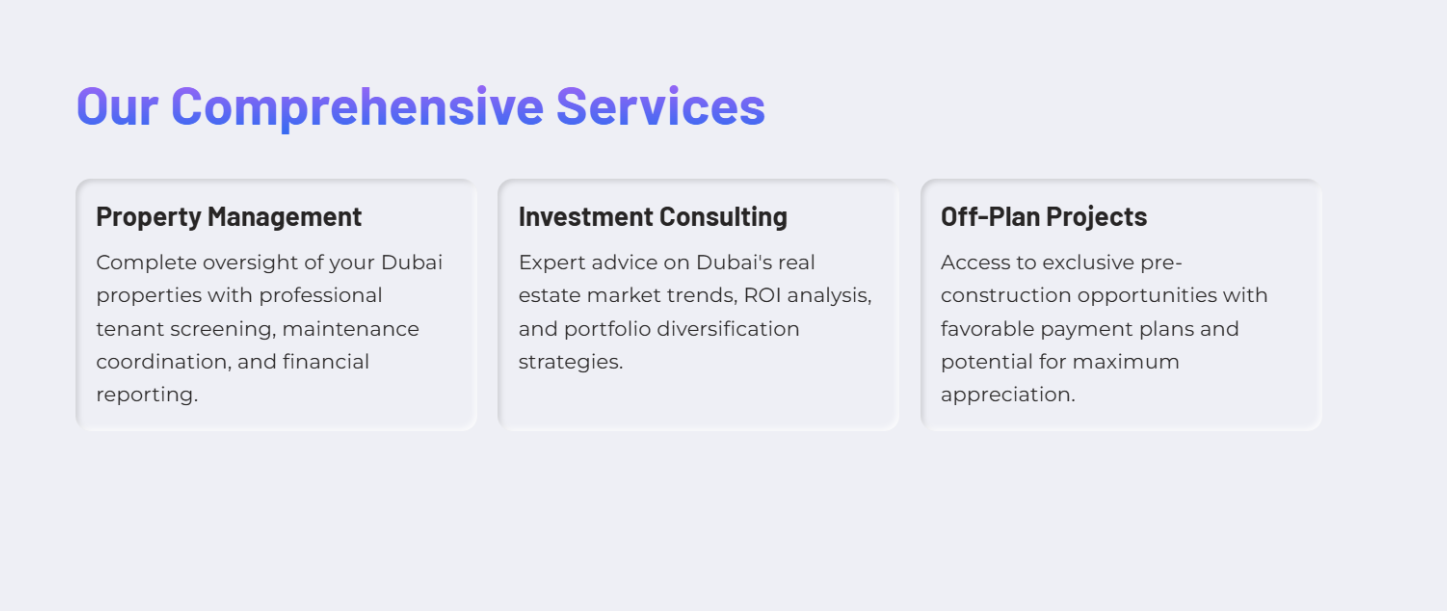 Our Comprehensive Services

Property Management

Complete oversight of your Dubai properties with professional tenant screening, maintenance coordination, and financial reporting.

Investment Consulting

Expert advice on Dubai's real estate market trends, ROI analysis, and portfolio diversification strategies.

Off-Plan Projects

Access to exclusive pre-construction opportunities with favorable payment plans and potential for maximum appreciation.